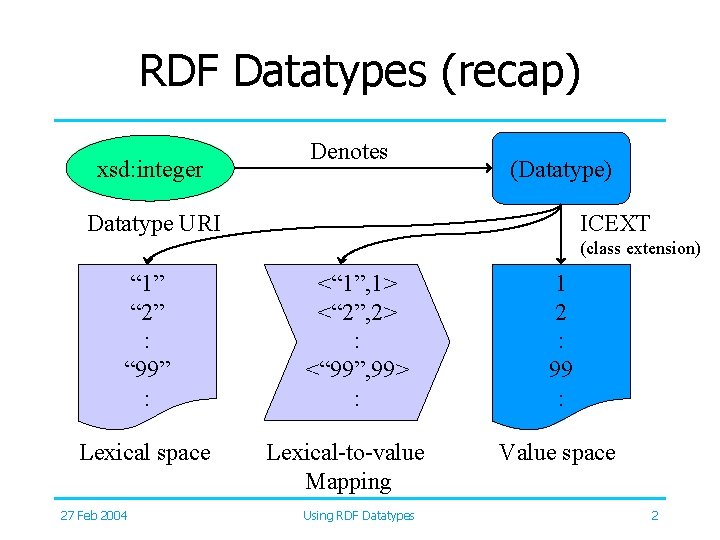 RDF Datatypes (recap)

xsd:integer

Denotes

(Datatype)

Datatype URI

ICEXT
(class extension)

“1”
“2”
:
“99”
:

<“1”,1>
<“2”,2>
:
<“99”,99>
:

1
2
:
99
:

Lexical space

Lexical-to-value Mapping

Value space

27 Feb 2004

Using RDF Datatypes

2